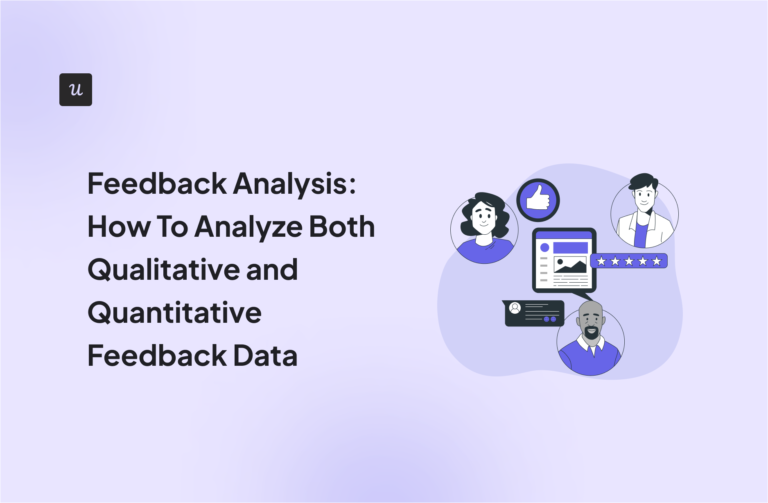 u

Feedback Analysis: How To Analyze Both Qualitative and Quantitative Feedback Data